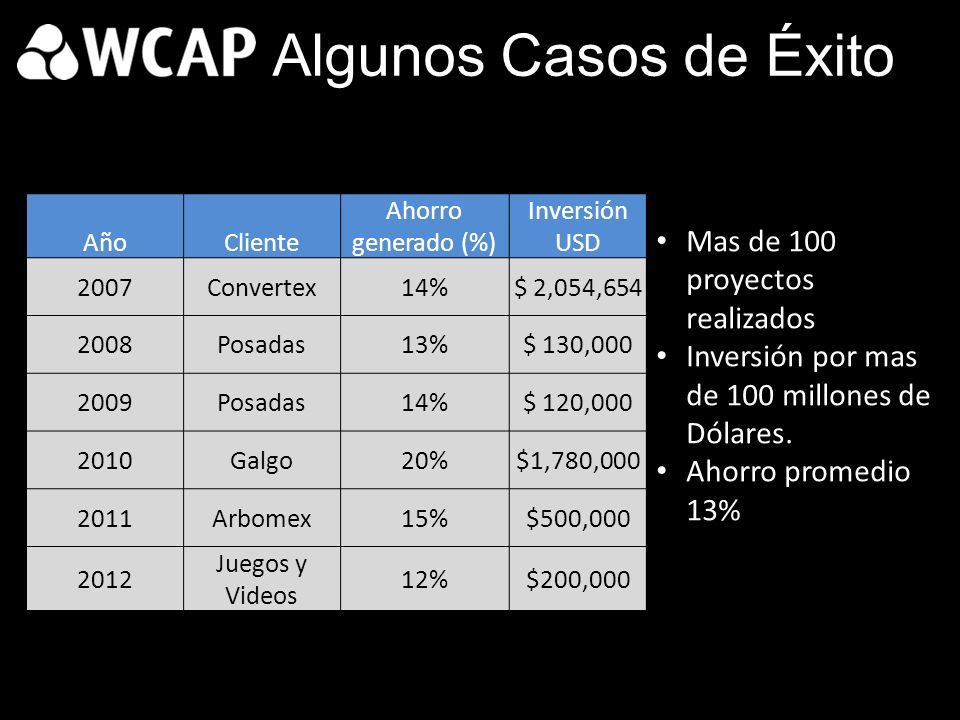 WCAP Algunos Casos de Éxito

| Año | Cliente | Ahorro generado (%) | Inversión USD |
|---|---|---|---|
| 2007 | Convertex | 14% | \$ 2,054,654 |
| 2008 | Posadas | 13% | \$ 130,000 |
| 2009 | Posadas | 14% | \$ 120,000 |
| 2010 | Galgo | 20% | \$1,780,000 |
| 2011 | Arbomex | 15% | \$500,000 |
| 2012 | Juegos y Videos | 12% | \$200,000 |

• Mas de 100 proyectos realizados
• Inversión por mas de 100 millones de Dólares.
• Ahorro promedio 13%